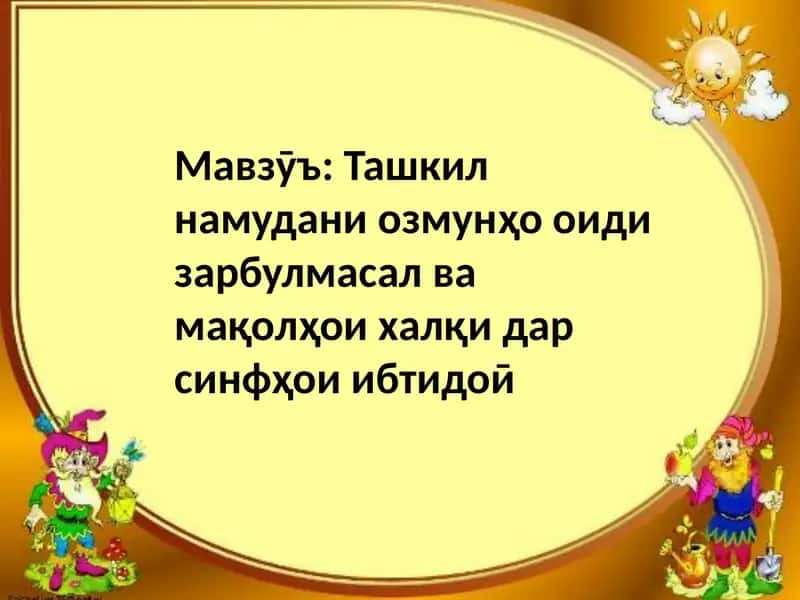 Мавзӯъ: Ташкил намудани озмунҳо оиди зарбулмасал ва мақолҳои халқи дар синфҳои ибтидоӣ